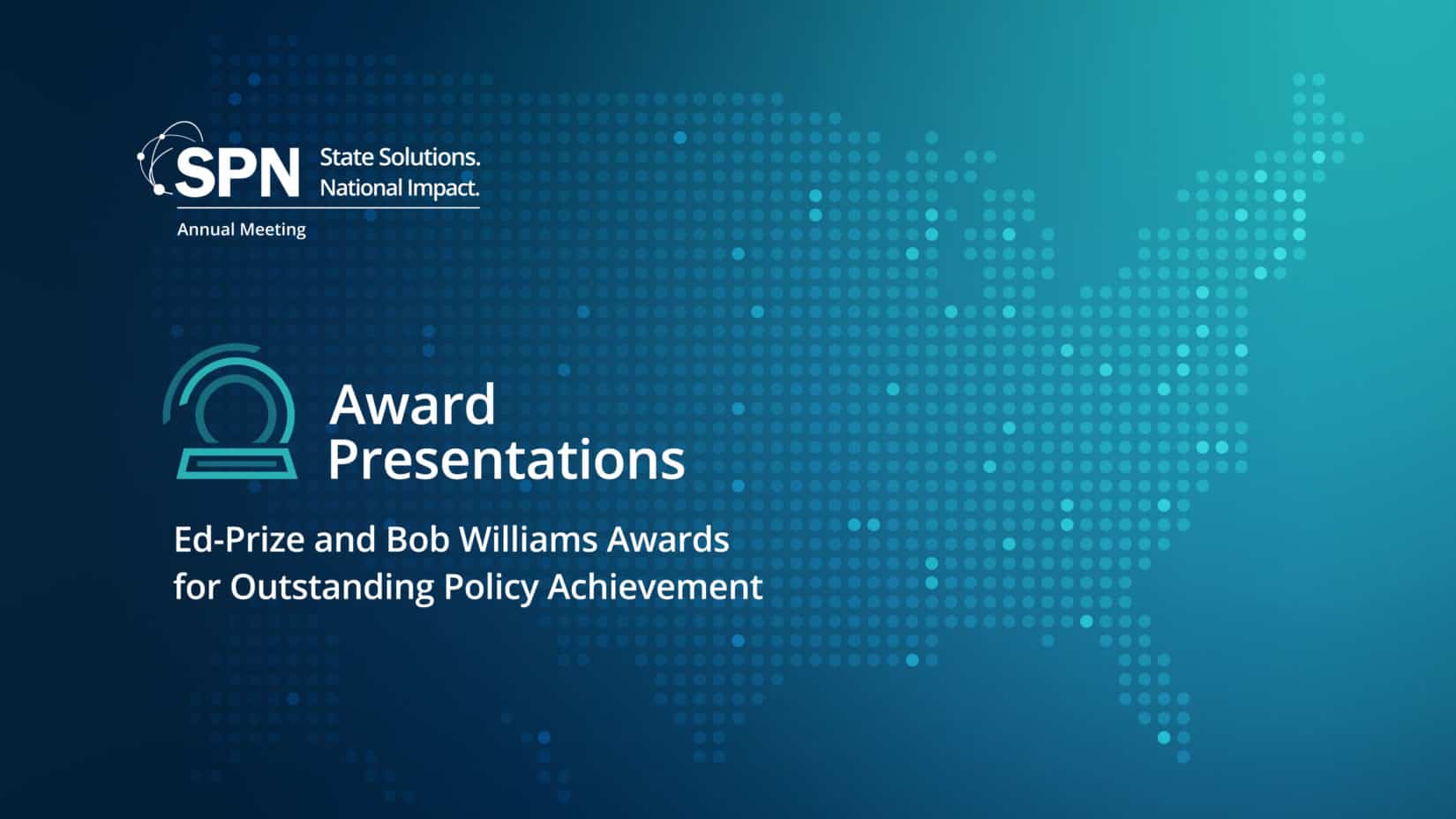 SPN State Solutions. National Impact.

Annual Meeting

Award Presentations

Ed-Prize and Bob Williams Awards for Outstanding Policy Achievement